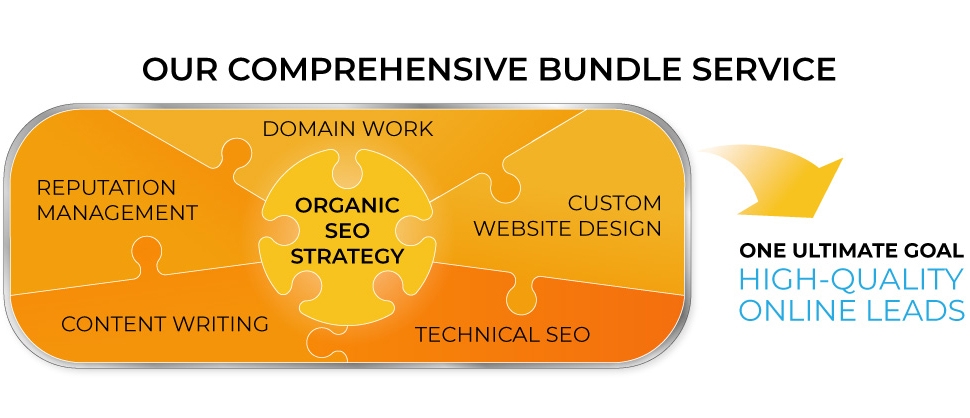 OUR COMPREHENSIVE BUNDLE SERVICE

DOMAIN WORK

REPUTATION MANAGEMENT

ORGANIC SEO STRATEGY

CUSTOM WEBSITE DESIGN

CONTENT WRITING

TECHNICAL SEO

ONE ULTIMATE GOAL
HIGH-QUALITY ONLINE LEADS